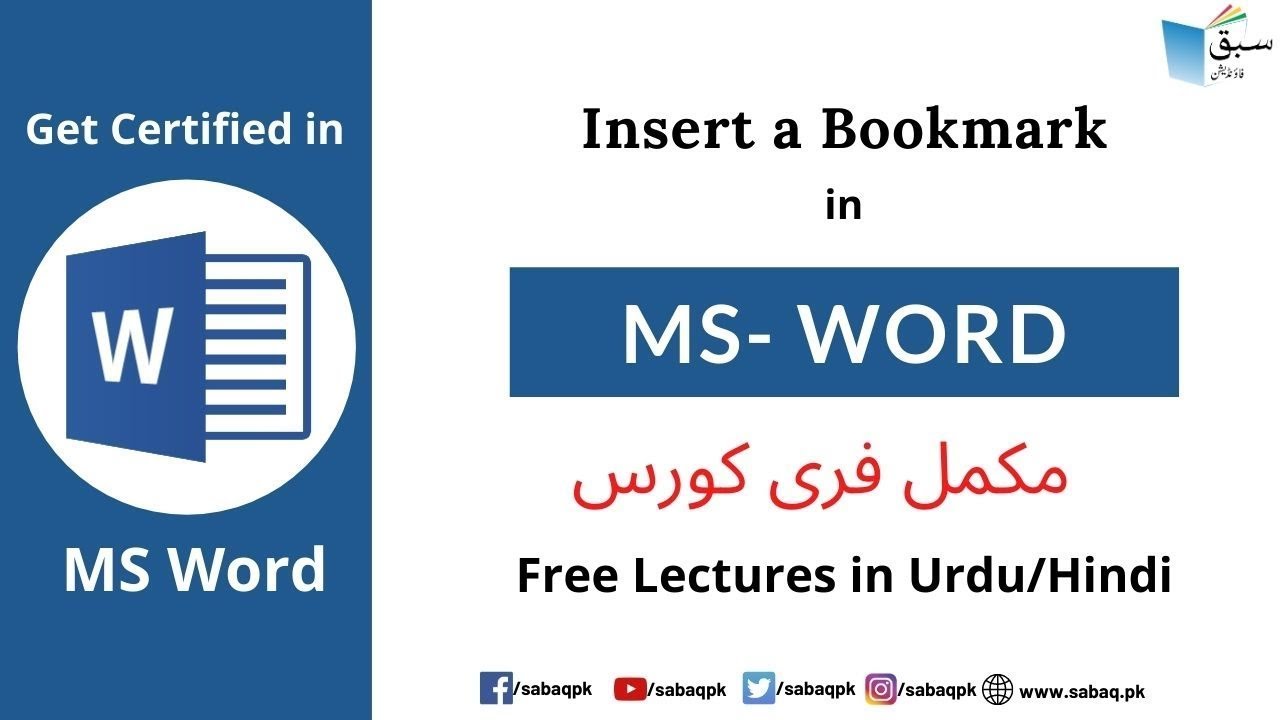 Get Certified in

W

MS Word

سبق
فاؤنڈیشن

Insert a Bookmark

in

MS- WORD

مکمل فری کورس

Free Lectures in Urdu/Hindi

/sabaqpk /sabaqpk /sabaqpk /sabaqpk www.sabaq.pk